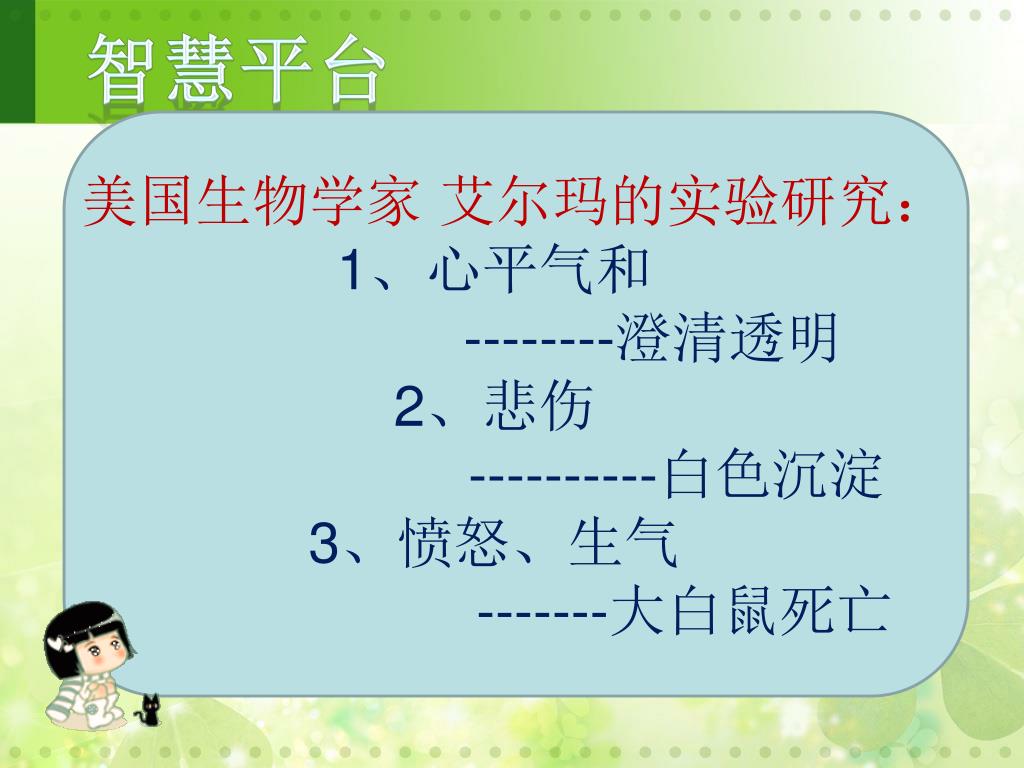 智慧平台

美国生物学家 艾尔玛的实验研究：

1、心平气和

--------澄清透明

2、悲伤

----------白色沉淀

3、愤怒、生气

-------大白鼠死亡